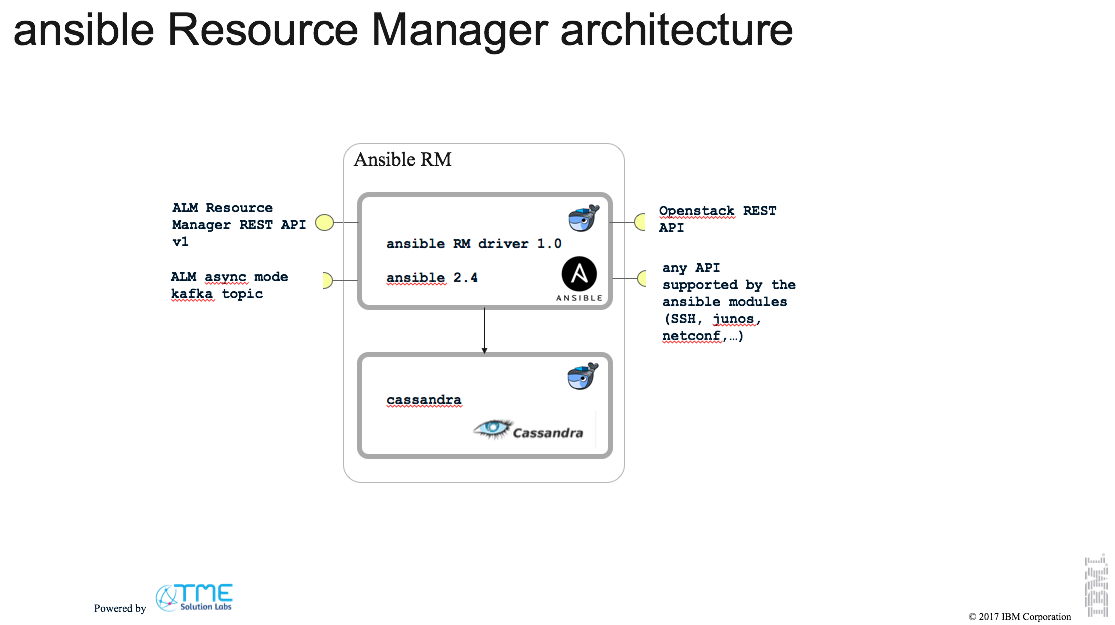 ansible Resource Manager architecture

Ansible RM

ALM Resource Manager REST API v1

ALM async mode kafka topic

ansible RM driver 1.0

ansible 2.4

ANSIBLE

Openstack REST API

any API supported by the ansible modules (SSH, junos, netconf,…)

cassandra

Cassandra

Powered by TME Solution Labs

IBM

© 2017 IBM Corporation